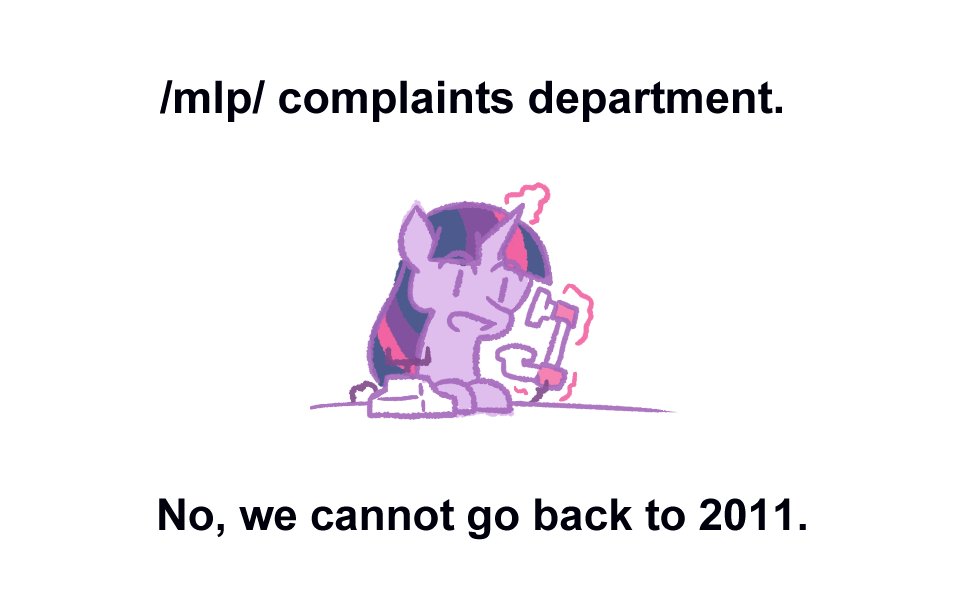 /mlp/ complaints department.

No, we cannot go back to 2011.